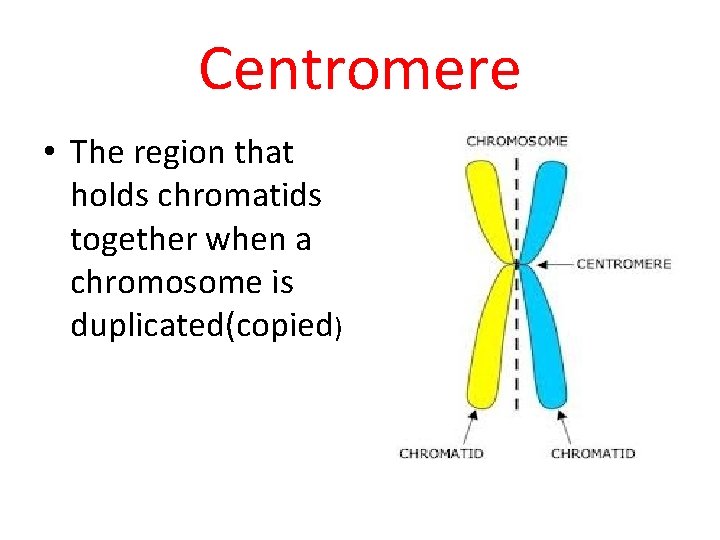 Centromere

• The region that holds chromatids together when a chromosome is duplicated(copied)

CHROMOSOME

CENTROMERE

CHROMATID

CHROMATID